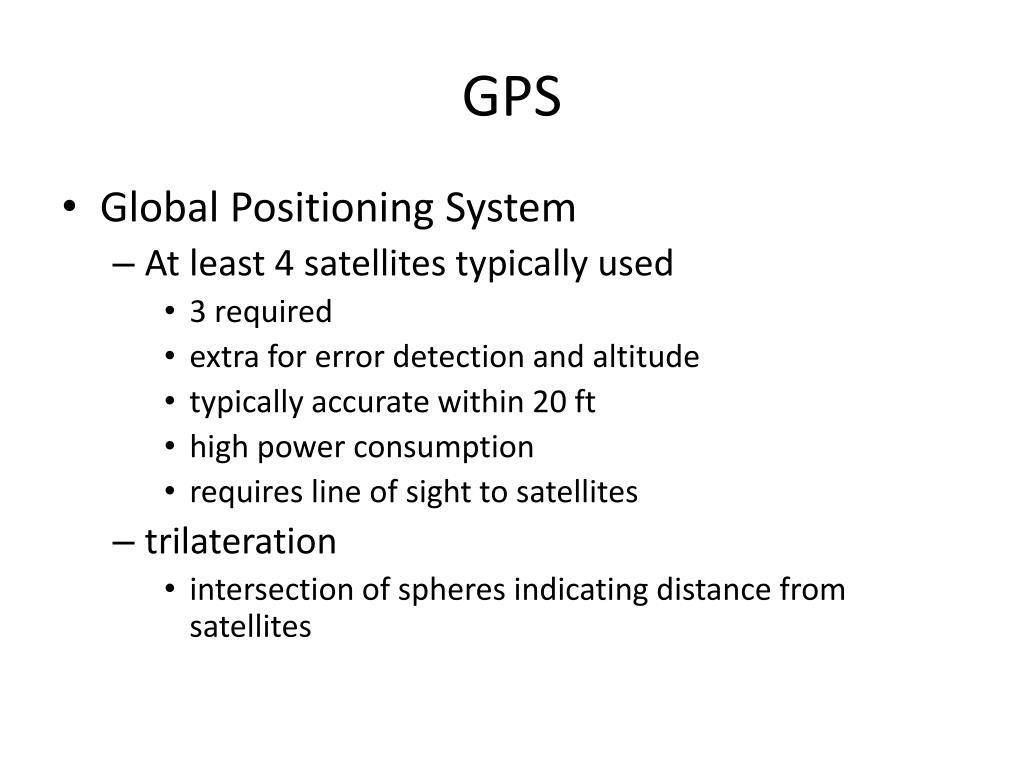 GPS

• Global Positioning System
– At least 4 satellites typically used
• 3 required
• extra for error detection and altitude
• typically accurate within 20 ft
• high power consumption
• requires line of sight to satellites
– trilateration
• intersection of spheres indicating distance from satellites